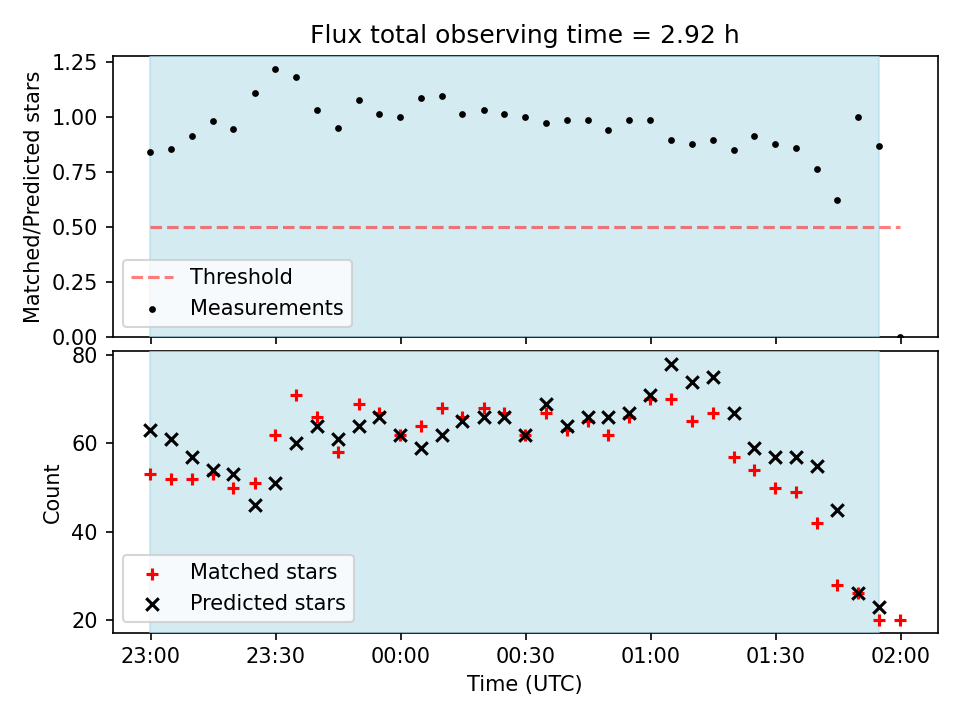 Flux total observing time = 2.92 h

Matched/Predicted stars

1.25
1.00
0.75
0.50
0.25
0.00

Threshold
Measurements

Count

80
60
40
20

Matched stars
Predicted stars

23:00
23:30
00:00
00:30
01:00
01:30
02:00

Time (UTC)